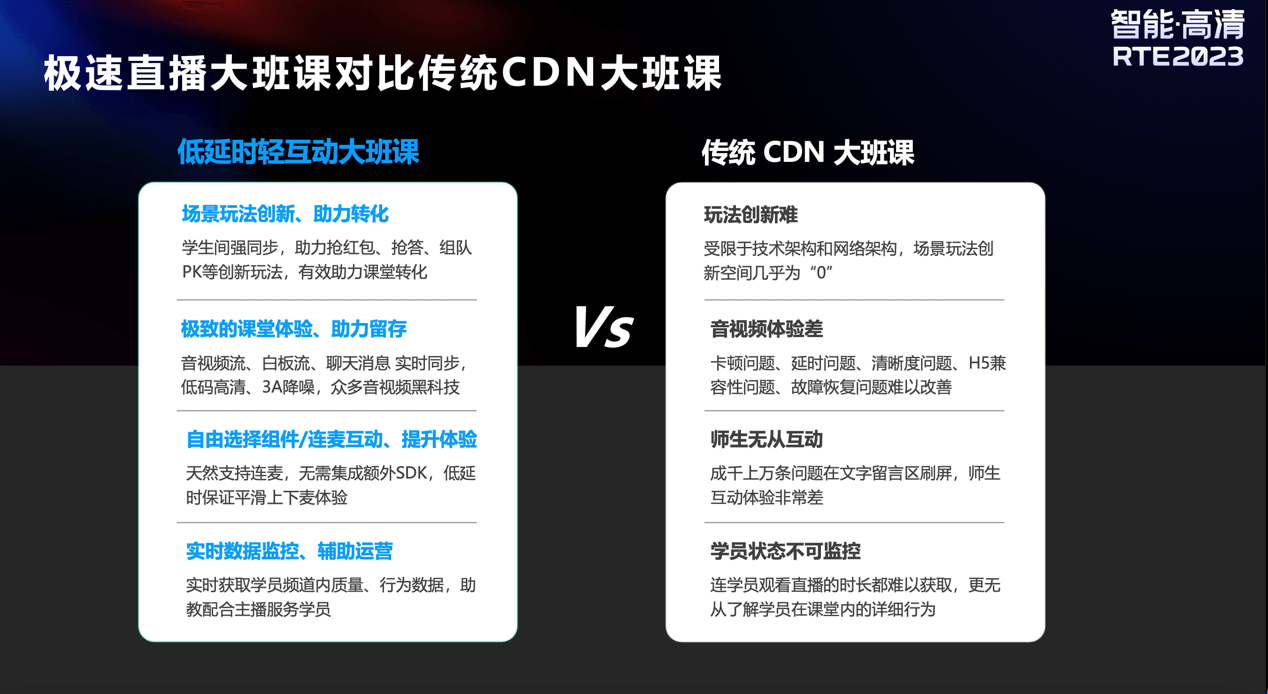 智能·高清
RTE2023

极速直播大班课对比传统CDN大班课

低延时轻互动大班课

场景玩法创新、助力转化
学生间强同步，助力抢红包、抢答、组队PK等创新玩法，有效助力课堂转化

极致的课堂体验、助力留存
音视频流、白板流、聊天消息 实时同步，低码高清、3A降噪，众多音视频黑科技

自由选择组件/连麦互动、提升体验
天然支持连麦，无需集成额外SDK，低延时保证平滑上下麦体验

实时数据监控、辅助运营
实时获取学员频道内质量、行为数据，助教配合主播服务学员

Vs

传统 CDN 大班课

玩法创新难
受限于技术架构和网络架构，场景玩法创新空间几乎为“0”

音视频体验差
卡顿问题、延时问题、清晰度问题、H5兼容性问题、故障恢复问题难以改善

师生无从互动
成千上万条问题在文字留言区刷屏，师生互动体验非常差

学员状态不可监控
连学员观看直播的时长都难以获取，更无从了解学员在课堂内的详细行为